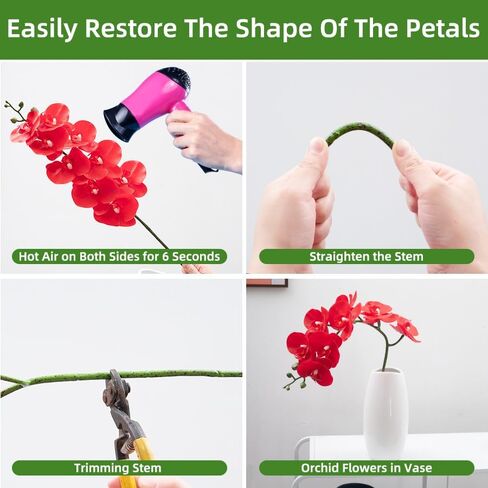 Easily Restore The Shape Of The Petals

Hot Air on Both Sides for 6 Seconds

Straighten the Stem

Trimming Stem

Orchid Flowers in Vase